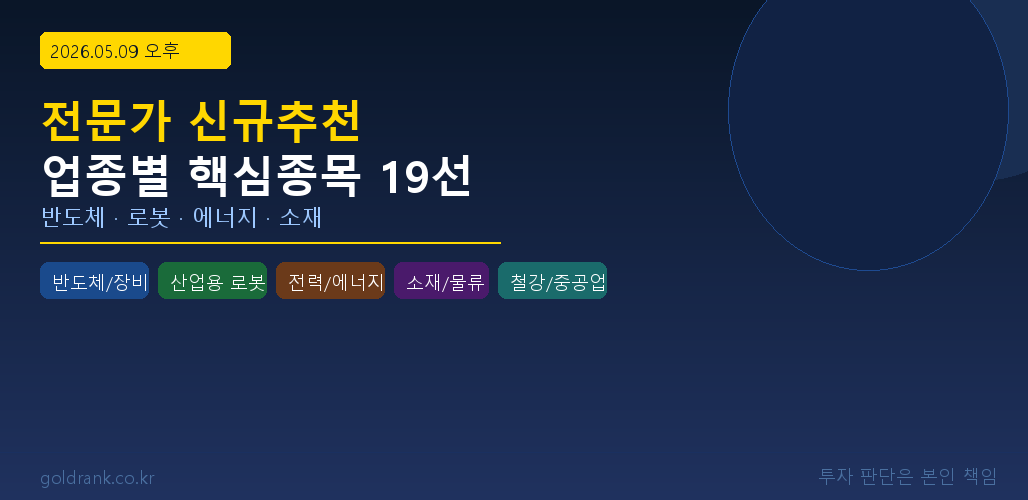 2026.05.09 오후

전문가 신규추천
업종별 핵심종목 19선
반도체 · 로봇 · 에너지 · 소재

반도체/장비
산업용 로봇
전력/에너지
소재/물류
철강/중공업

goldrank.co.kr
투자 판단은 본인 책임